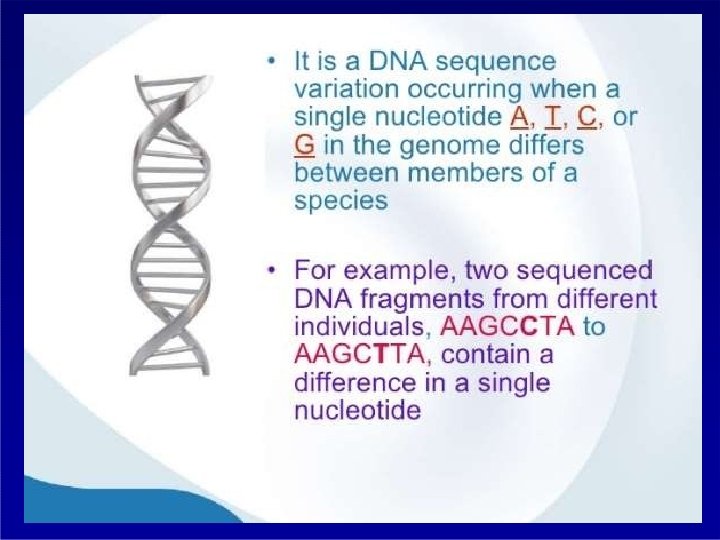 • It is a DNA sequence variation occurring when a single nucleotide A, T, C, or G in the genome differs between members of a species

• For example, two sequenced DNA fragments from different individuals, AAGCCTA to AAGCTTA, contain a difference in a single nucleotide